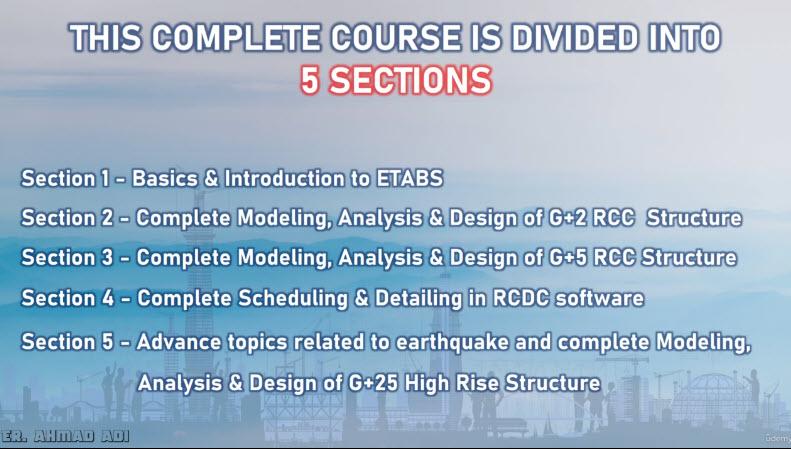 THIS COMPLETE COURSE IS DIVIDED INTO
5 SECTIONS

Section 1 - Basics & Introduction to ETABS

Section 2 - Complete Modeling, Analysis & Design of G+2 RCC Structure

Section 3 - Complete Modeling, Analysis & Design of G+5 RCC Structure

Section 4 - Complete Scheduling & Detailing in RCDC software

Section 5 - Advance topics related to earthquake and complete Modeling, Analysis & Design of G+25 High Rise Structure

ER. AHMAD ADI

Udemy